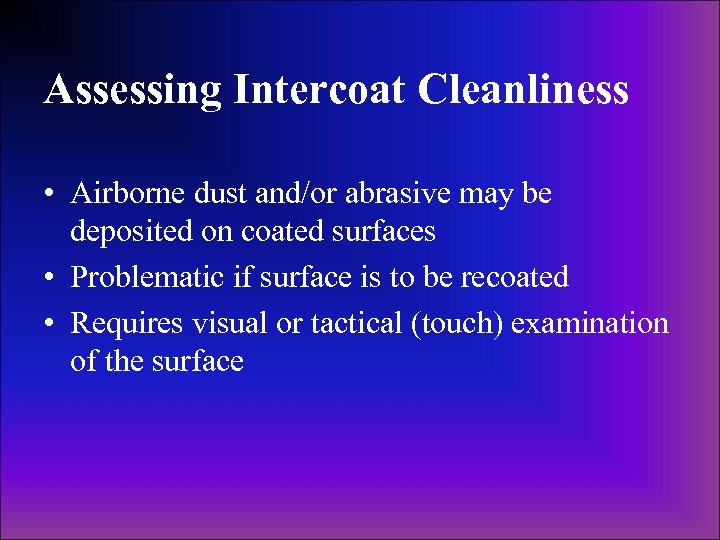 Assessing Intercoat Cleanliness

• Airborne dust and/or abrasive may be deposited on coated surfaces

• Problematic if surface is to be recoated

• Requires visual or tactical (touch) examination of the surface